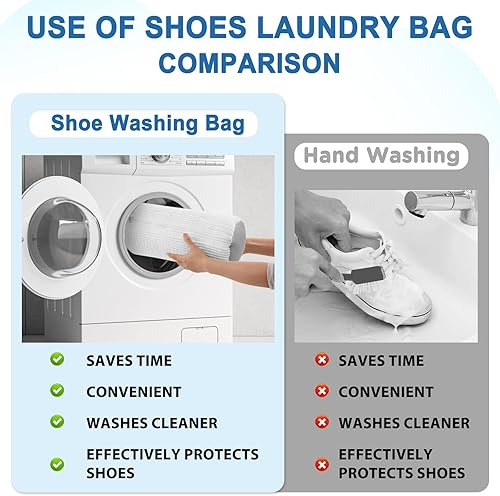 USE OF SHOES LAUNDRY BAG COMPARISON

Shoe Washing Bag

SAVES TIME
CONVENIENT
WASHES CLEANER
EFFECTIVELY PROTECTS SHOES

Hand Washing

SAVES TIME
CONVENIENT
WASHES CLEANER
EFFECTIVELY PROTECTS SHOES